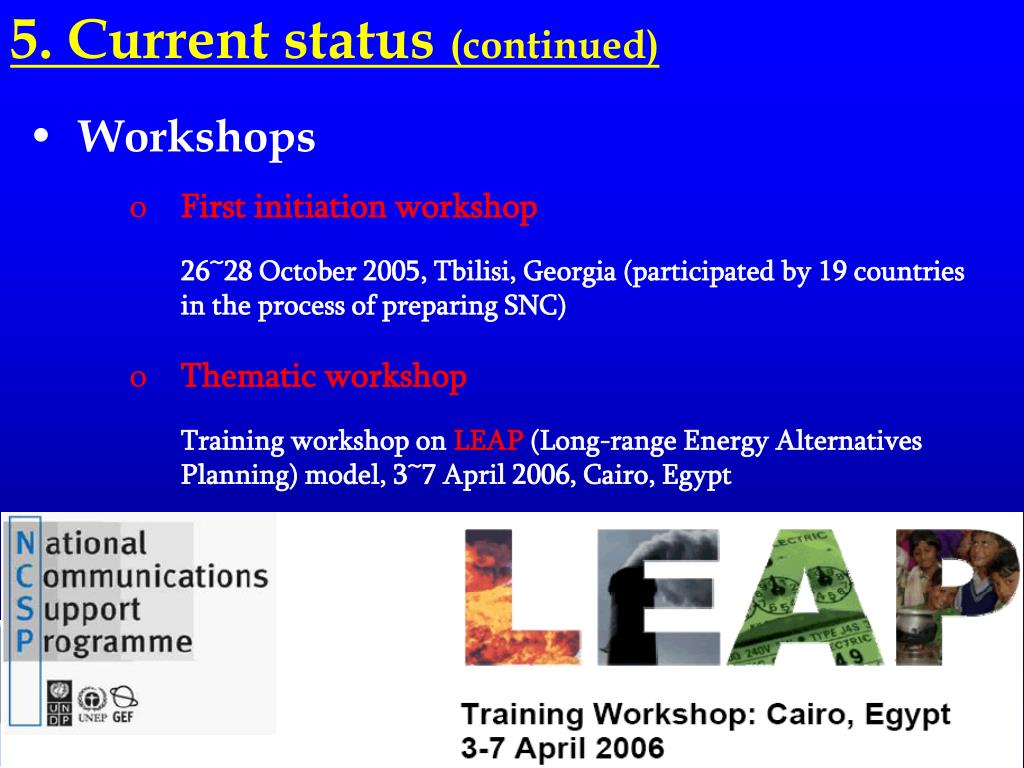 5. Current status (continued)

• Workshops

o First initiation workshop

26~28 October 2005, Tbilisi, Georgia (participated by 19 countries in the process of preparing SNC)

o Thematic workshop

Training workshop on LEAP (Long-range Energy Alternatives Planning) model, 3~7 April 2006, Cairo, Egypt

National
Communications
Support
Programme

UNDP UNEP GEF

LEAP

Training Workshop: Cairo, Egypt
3-7 April 2006